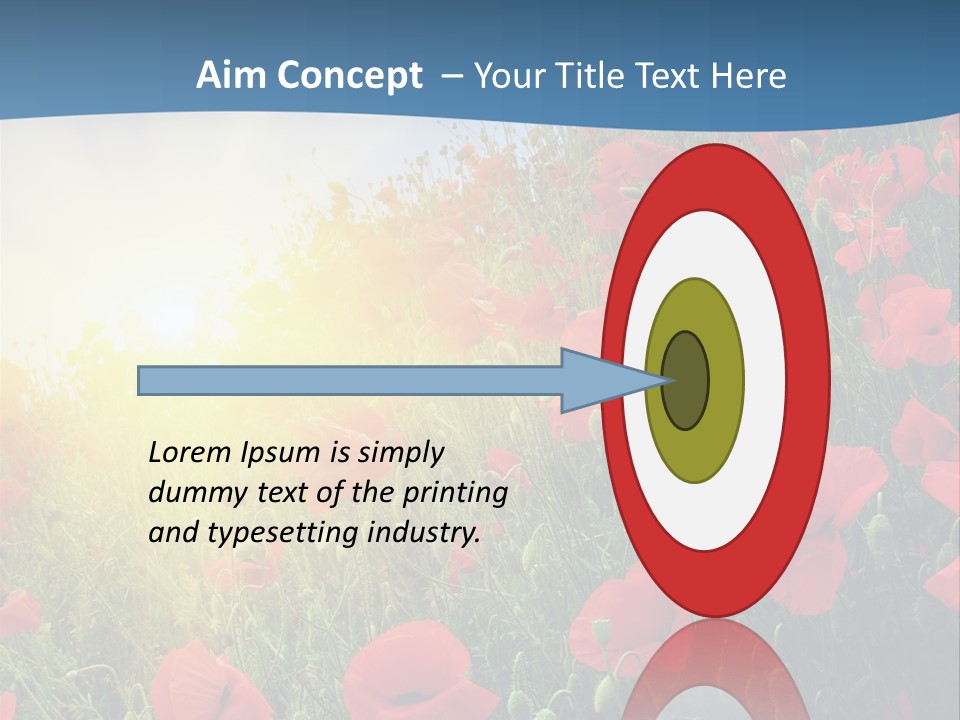 Aim Concept – Your Title Text Here

Lorem Ipsum is simply dummy text of the printing and typesetting industry.